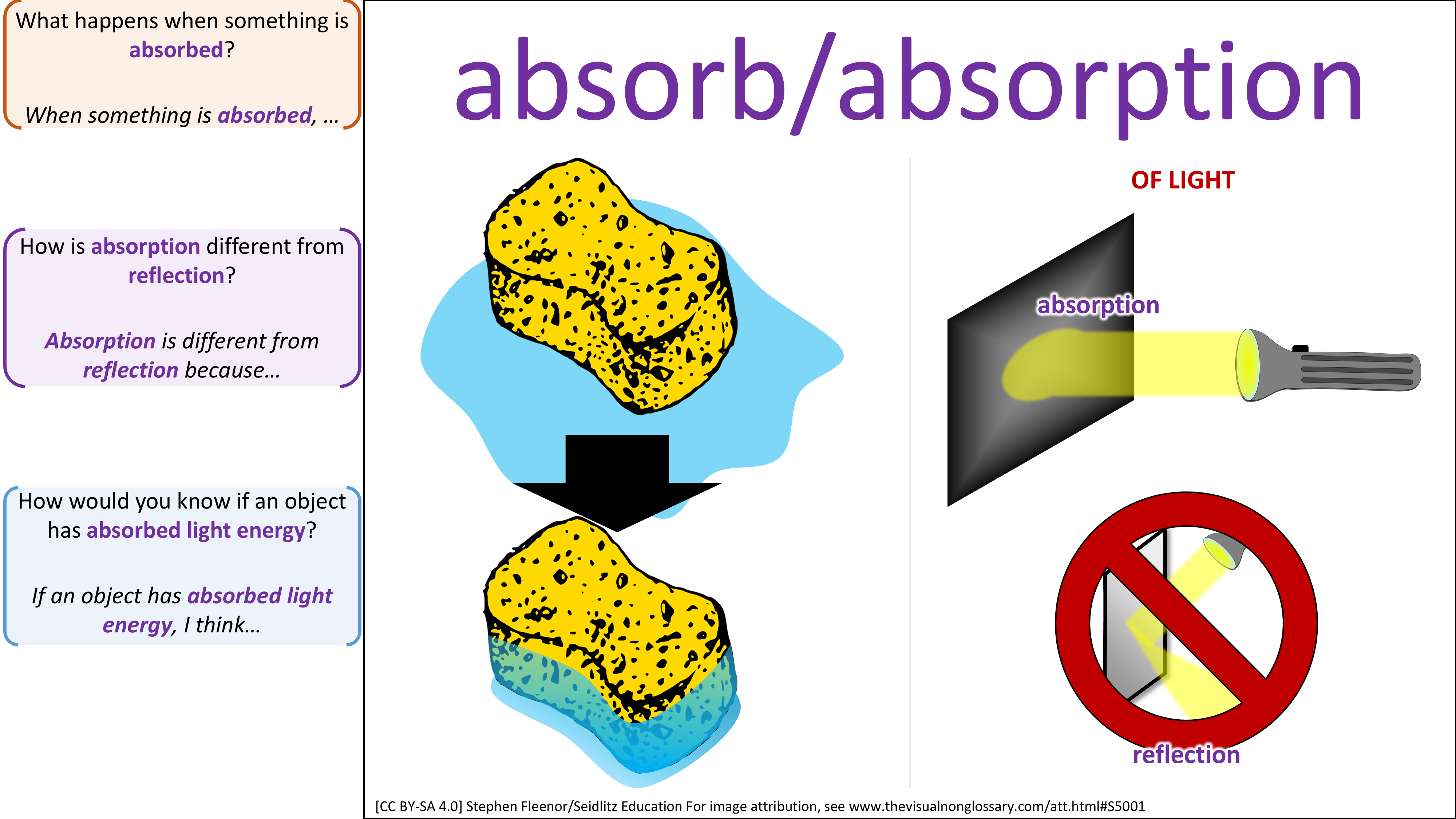 What happens when something is absorbed?

When something is absorbed, …

How is absorption different from reflection?

Absorption is different from reflection because…

How would you know if an object has absorbed light energy?

If an object has absorbed light energy, I think…

absorb/absorption

OF LIGHT

absorption

reflection

[CC BY-SA 4.0] Stephen Fleenor/Seidlitz Education For image attribution, see www.thevisualnonglossary.com/att.html#S5001